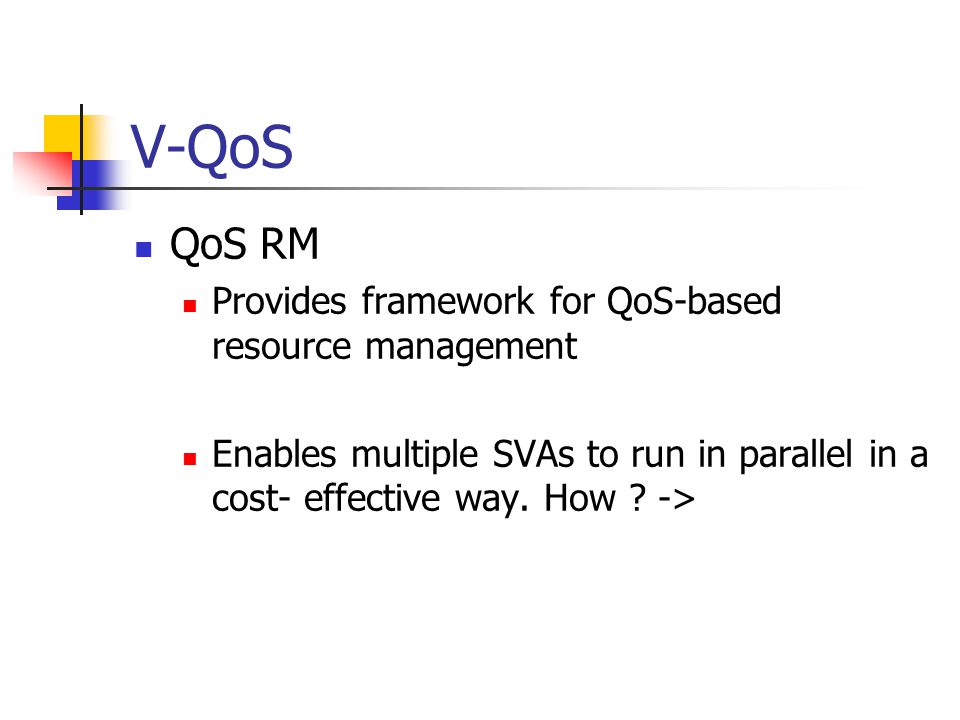 V-QoS

QoS RM

Provides framework for QoS-based resource management

Enables multiple SVAs to run in parallel in a cost- effective way. How ? ->